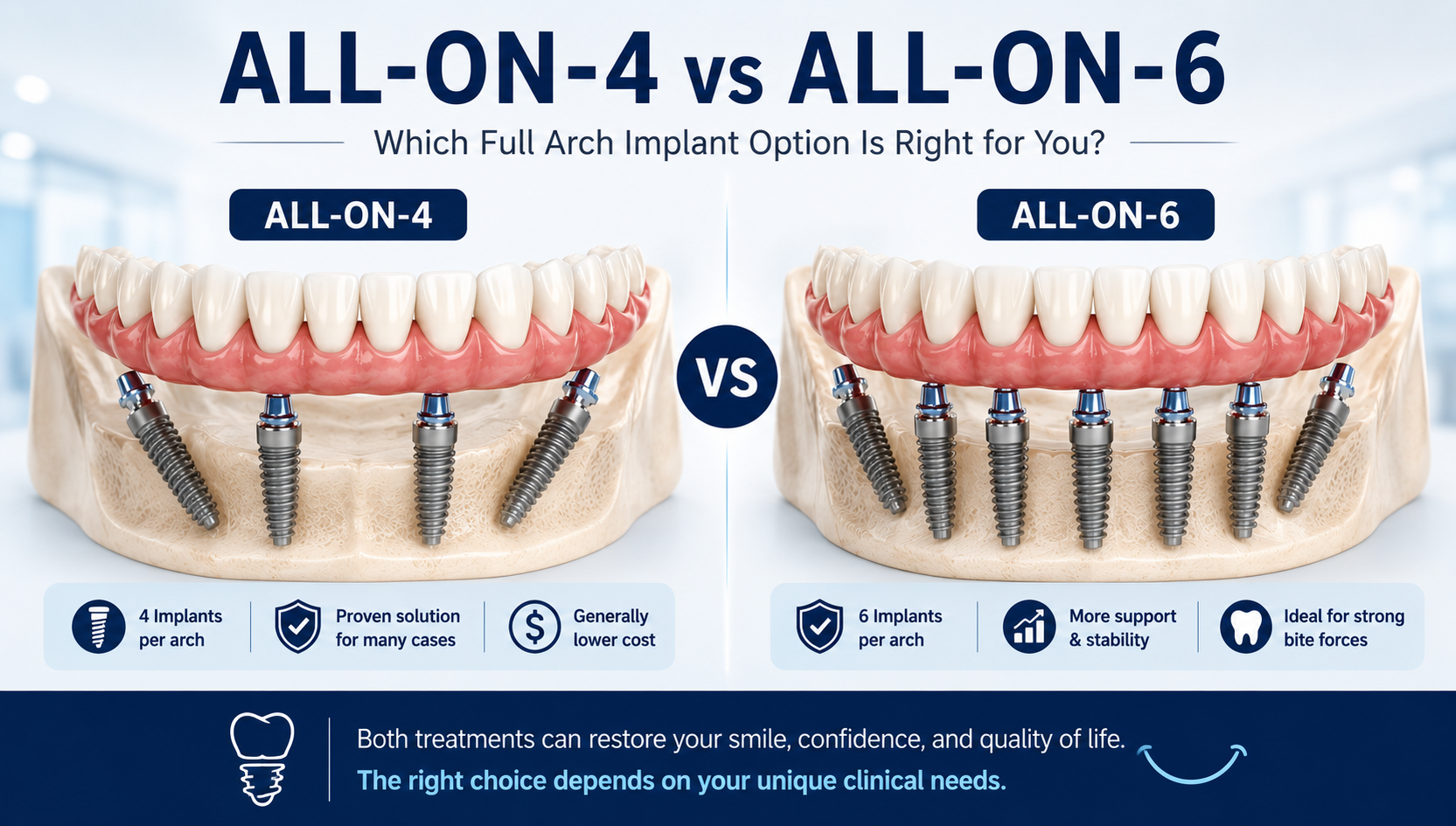 ALL-ON-4 vs ALL-ON-6

Which Full Arch Implant Option Is Right for You?

ALL-ON-4

VS

ALL-ON-6

4 Implants per arch

Proven solution for many cases

Generally lower cost

6 Implants per arch

More support & stability

Ideal for strong bite forces

Both treatments can restore your smile, confidence, and quality of life.
The right choice depends on your unique clinical needs.